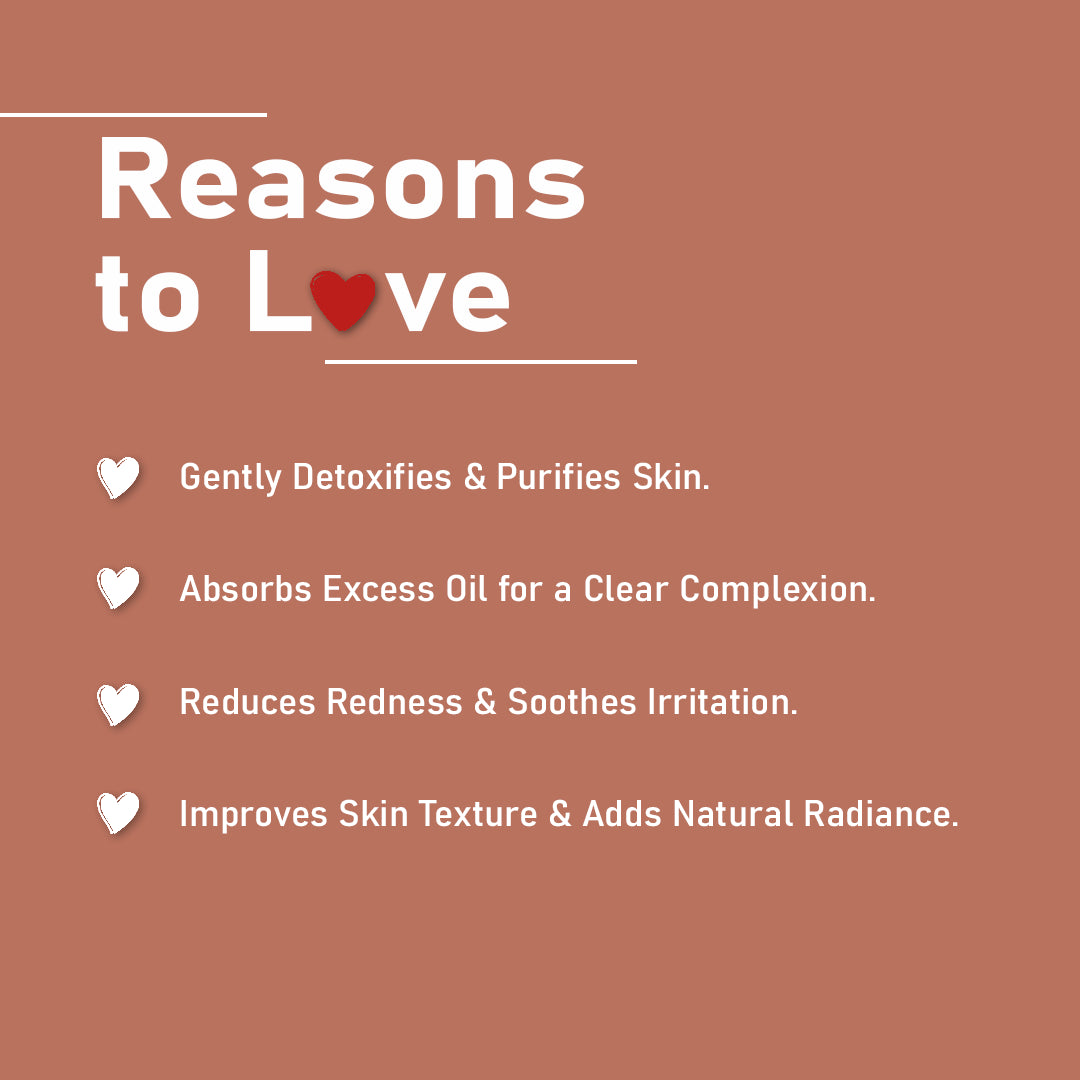 Reasons to Love

Gently Detoxifies & Purifies Skin.

Absorbs Excess Oil for a Clear Complexion.

Reduces Redness & Soothes Irritation.

Improves Skin Texture & Adds Natural Radiance.